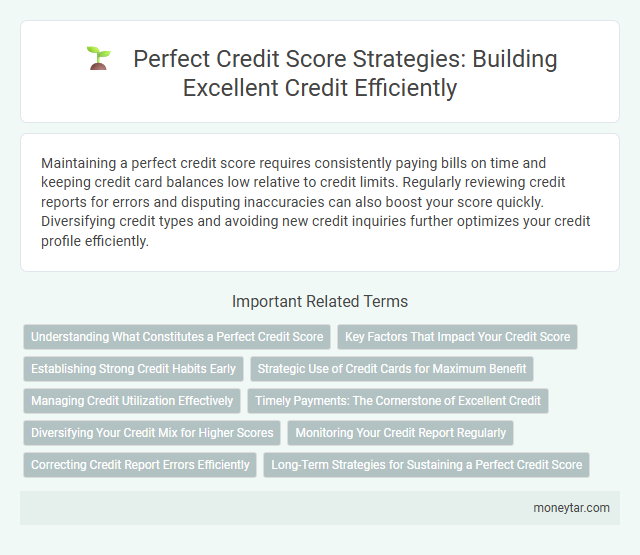 Perfect Credit Score Strategies: Building Excellent Credit Efficiently

Maintaining a perfect credit score requires consistently paying bills on time and keeping credit card balances low relative to credit limits. Regularly reviewing credit reports for errors and disputing inaccuracies can also boost your score quickly. Diversifying credit types and avoiding new credit inquiries further optimizes your credit profile efficiently.

Important Related Terms

Understanding What Constitutes a Perfect Credit Score

Key Factors That Impact Your Credit Score

Establishing Strong Credit Habits Early

Strategic Use of Credit Cards for Maximum Benefit

Managing Credit Utilization Effectively

Timely Payments: The Cornerstone of Excellent Credit

Diversifying Your Credit Mix for Higher Scores

Monitoring Your Credit Report Regularly

Correcting Credit Report Errors Efficiently

Long-Term Strategies for Sustaining a Perfect Credit Score

moneytar.com